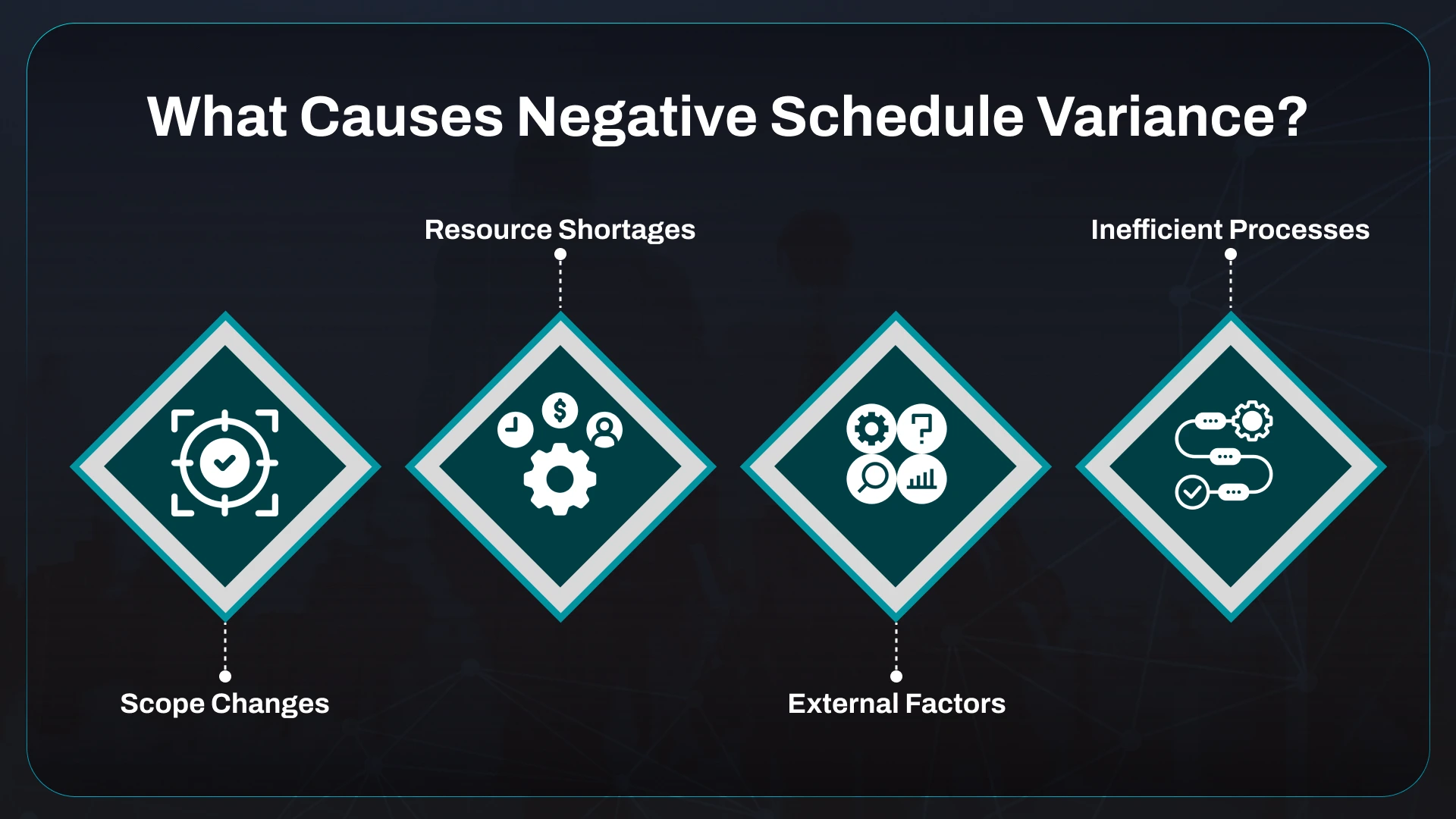 What Causes Negative Schedule Variance?

Scope Changes

Resource Shortages

External Factors

Inefficient Processes